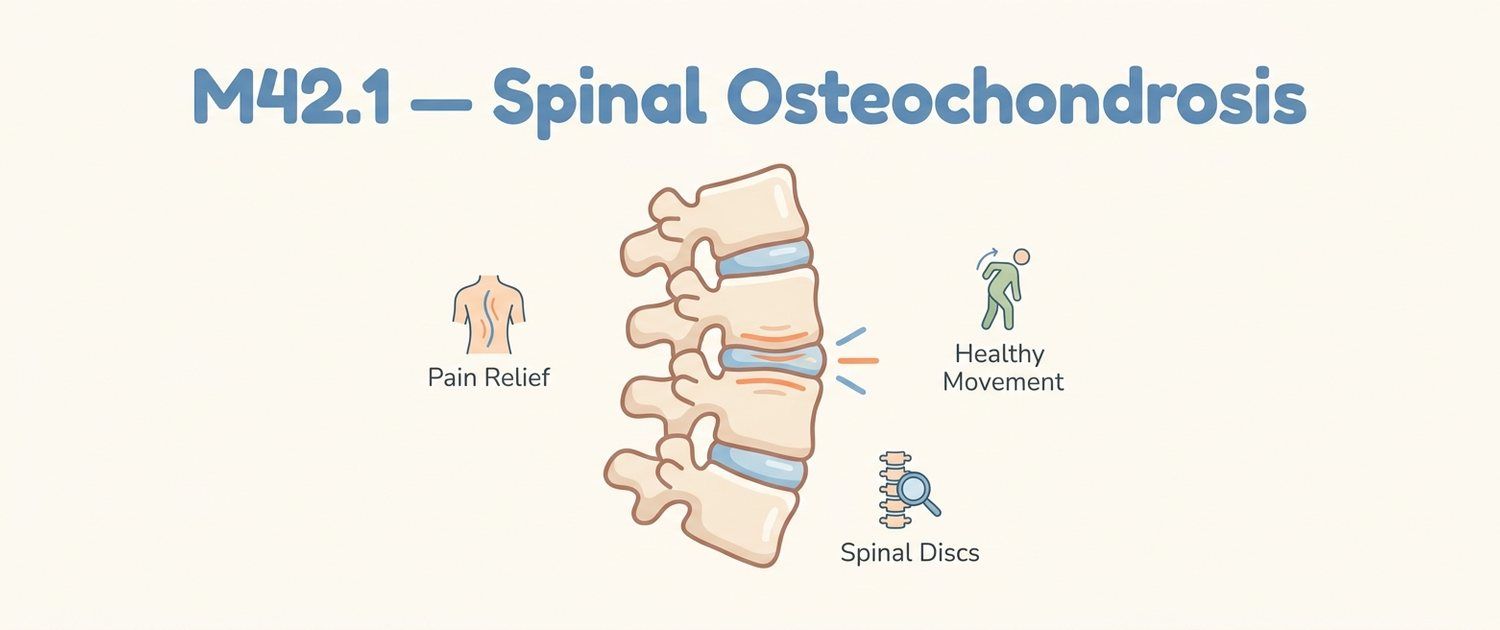 M42.1 — Spinal Osteochondrosis

Pain Relief

Healthy Movement

Spinal Discs